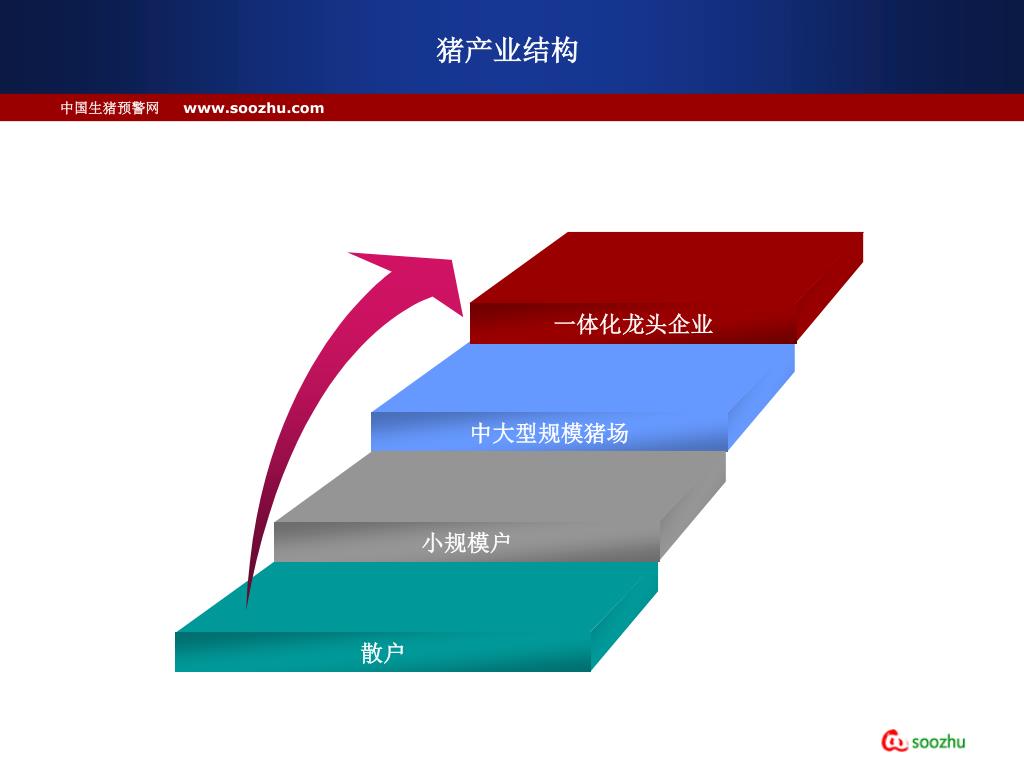 猪产业结构

中国生猪预警网 www.soozhu.com

一体化龙头企业

中大型规模猪场

小规模户

散户

soozhu